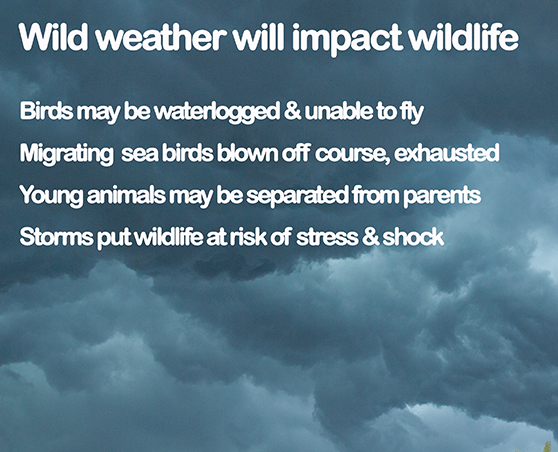 Wild weather will impact wildlife

Birds may be waterlogged & unable to fly

Migrating  sea birds blown off course, exhausted

Young animals may be separated from parents

Storms put wildlife at risk of stress & shock